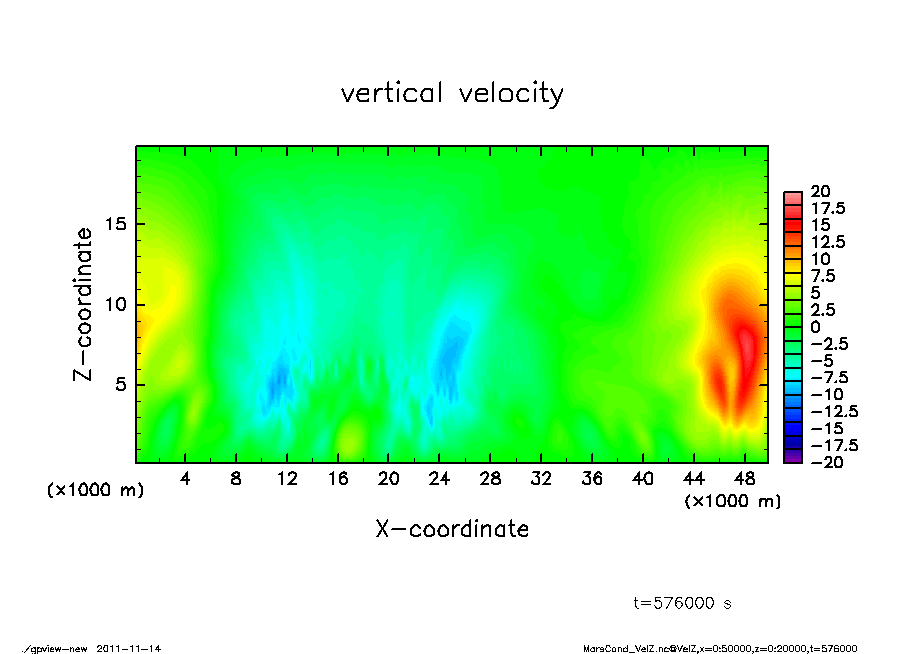 vertical velocity

Z-coordinate

15
10
5

(×1000 m)

4 8 12 16 20 24 28 32 36 40 44 48

(×1000 m)

X-coordinate

20
17.5
15
12.5
10
7.5
5
2.5
0
−2.5
−5
−7.5
−10
−12.5
−15
−17.5
−20

t=576000 s

./gpview-new 2011-11-14

MarsCond_VelZ.nc@VelZ,x=0:50000,z=0:20000,t=576000